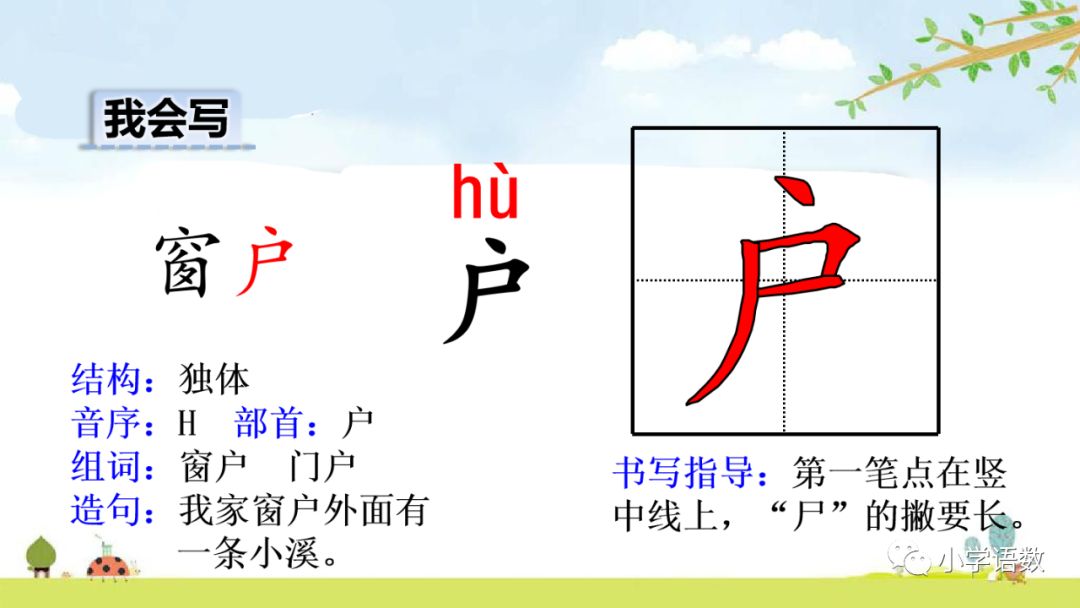 我会写

窗户

hù
户

户

结构：独体
音序：H 部首：户
组词：窗户 门户
造句：我家窗户外面有一条小溪。

书写指导：第一笔点在竖中线上，“尸”的撇要长。

小学语数